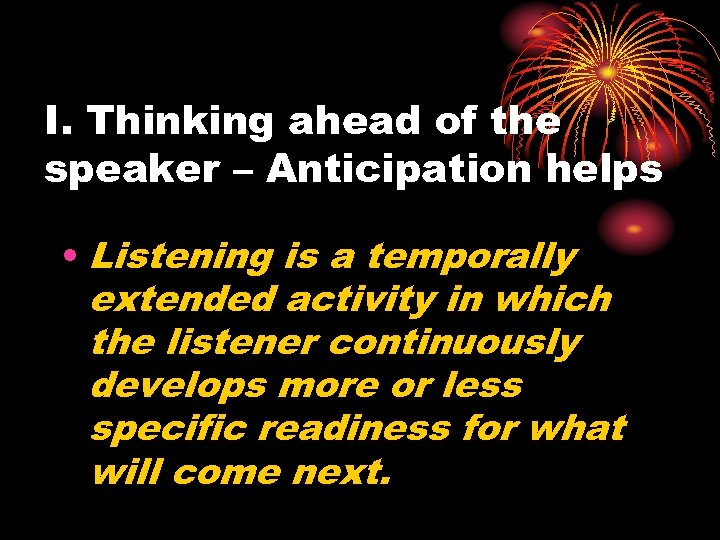 I. Thinking ahead of the speaker – Anticipation helps

• Listening is a temporally extended activity in which the listener continuously develops more or less specific readiness for what will come next.